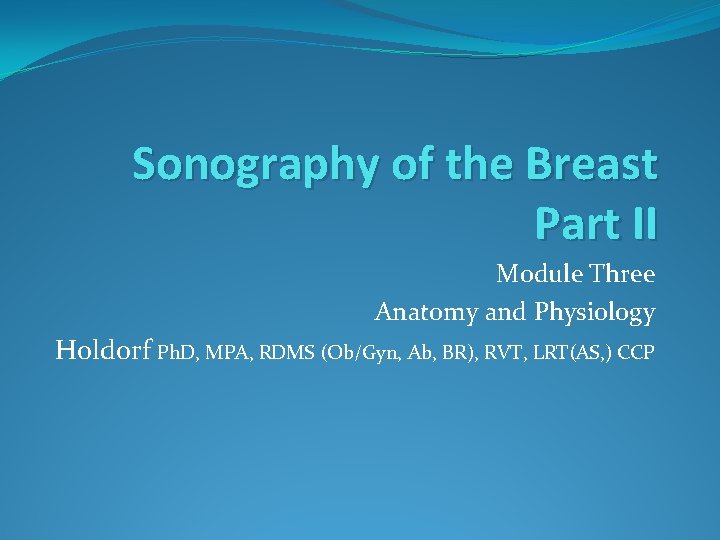 Sonography of the Breast
Part II

Module Three
Anatomy and Physiology
Holdorf PhD, MPA, RDMS (Ob/Gyn, Ab, BR), RVT, LRT(AS,) CCP